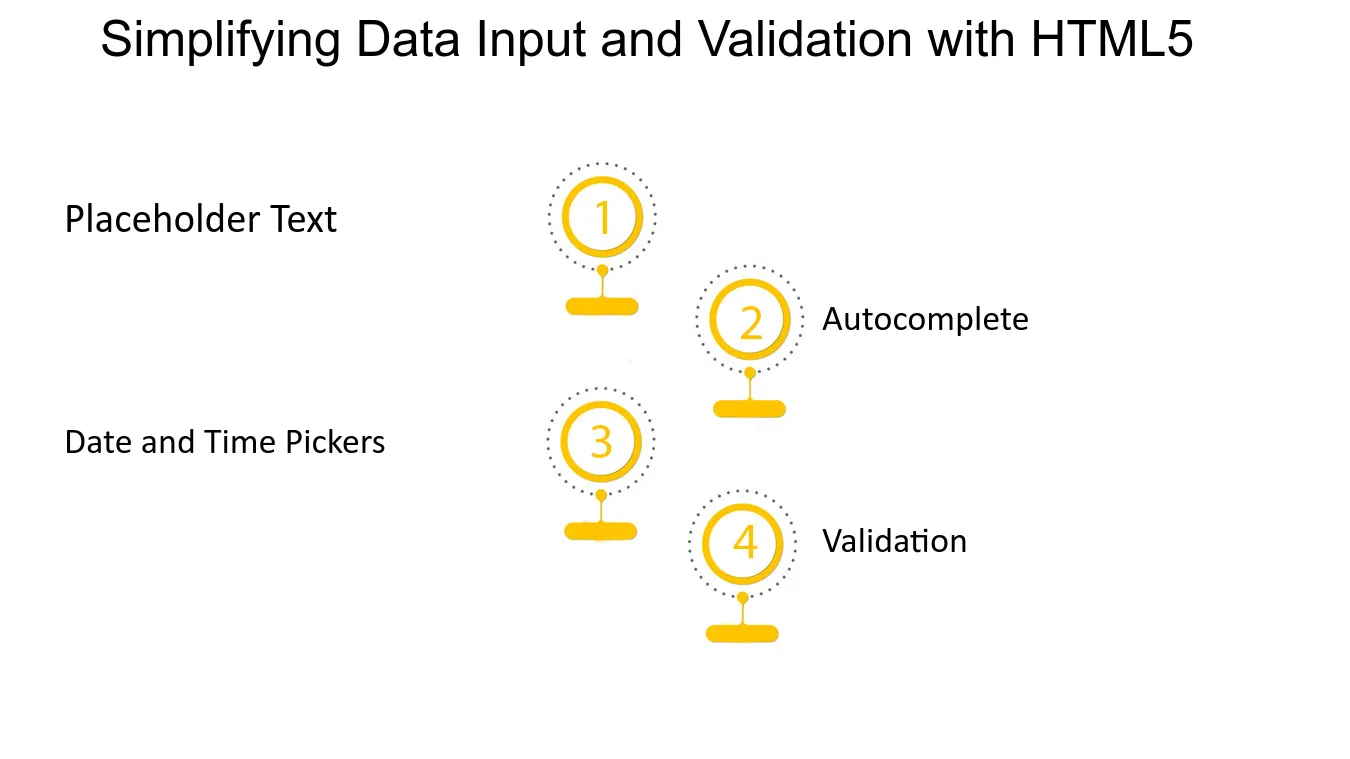 Simplifying Data Input and Validation with HTML5

Placeholder Text

1

2

Autocomplete

Date and Time Pickers

3

4

Validation